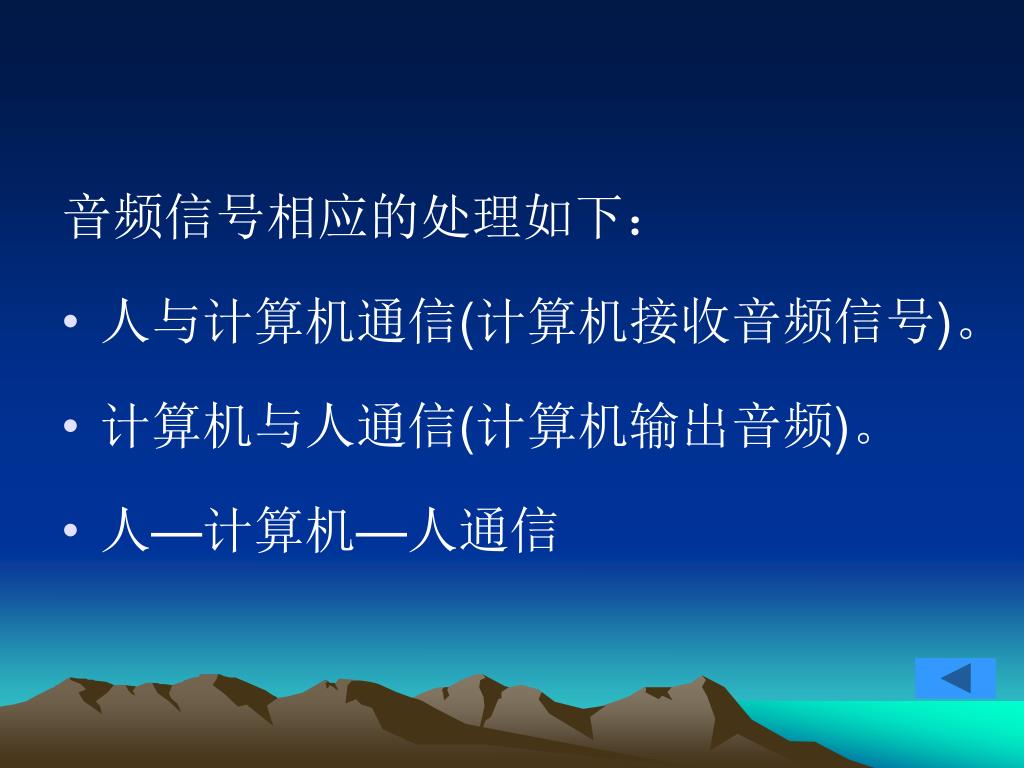 音频信号相应的处理如下：

• 人与计算机通信(计算机接收音频信号)。

• 计算机与人通信(计算机输出音频)。

• 人—计算机—人通信